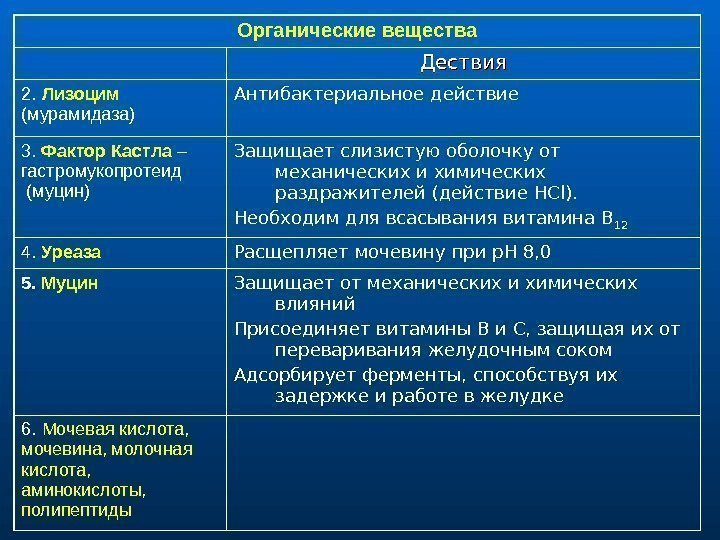 | Органические вещества | |
|---|---|
| | Дествия |
| 2. Лизоцим (мурамидаза) | Антибактериальное действие |
| 3. Фактор Кастла – гастромукопротеид (муцин) | Защищает слизистую оболочку от механических и химических раздражителей (действие HCl). Необходим для всасывания витамина $B_{12}$ |
| 4. Уреаза | Расщепляет мочевину при pH 8,0 |
| 5. Муцин | Защищает от механических и химических влияний Присоединяет витамины В и С, защищая их от переваривания желудочным соком Адсорбирует ферменты, способствуя их задержке и работе в желудке |
| 6. Мочевая кислота, мочевина, молочная кислота, аминокислоты, полипептиды | |